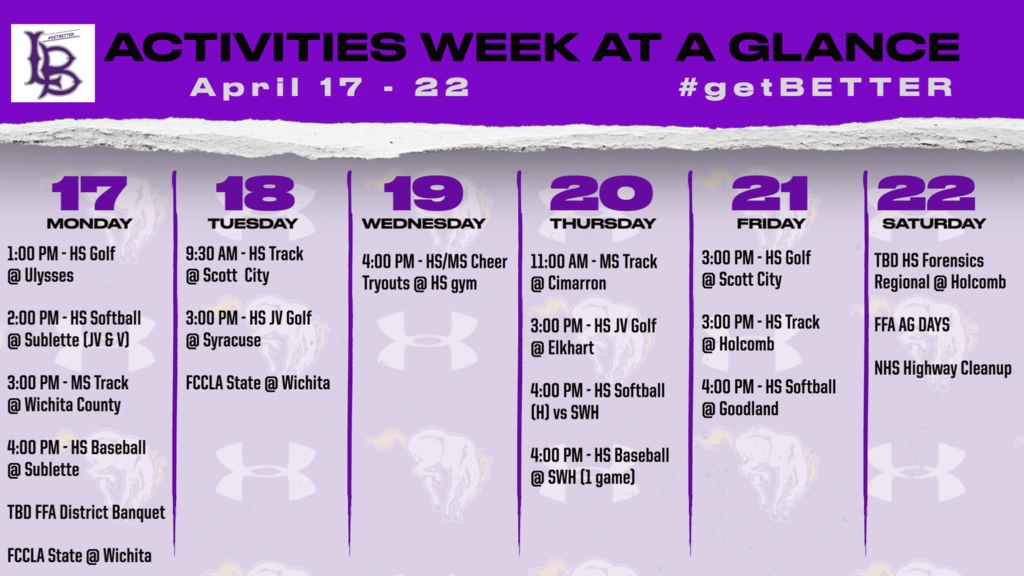 #GETBETTER
LB

ACTIVITIES WEEK AT A GLANCE

April 17 - 22

#getBETTER

17
MONDAY

1:00 PM - HS Golf @ Ulysses

2:00 PM - HS Softball @ Sublette (JV & V)

3:00 PM - MS Track @ Wichita County

4:00 PM - HS Baseball @ Sublette

TBD FFA District Banquet

FCCLA State @ Wichita

18
TUESDAY

9:30 AM - HS Track @ Scott City

3:00 PM - HS JV Golf @ Syracuse

FCCLA State @ Wichita

19
WEDNESDAY

4:00 PM - HS/MS Cheer Tryouts @ HS gym

20
THURSDAY

11:00 AM - MS Track @ Cimarron

3:00 PM - HS JV Golf @ Elkhart

4:00 PM - HS Softball (H) vs SWH

4:00 PM - HS Baseball @ SWH (1 game)

21
FRIDAY

3:00 PM - HS Golf @ Scott City

3:00 PM - HS Track @ Holcomb

4:00 PM - HS Softball @ Goodland

22
SATURDAY

TBD HS Forensics Regional @ Holcomb

FFA AG DAYS

NHS Highway Cleanup